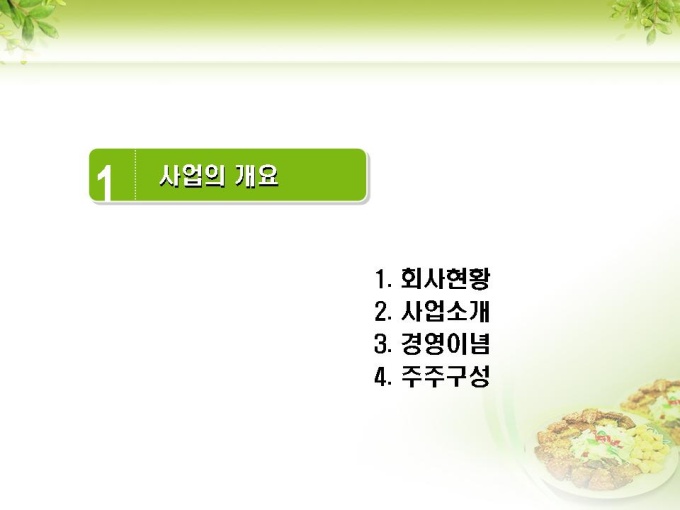 1 사업의 개요

1. 회사현황
2. 사업소개
3. 경영이념
4. 주주구성